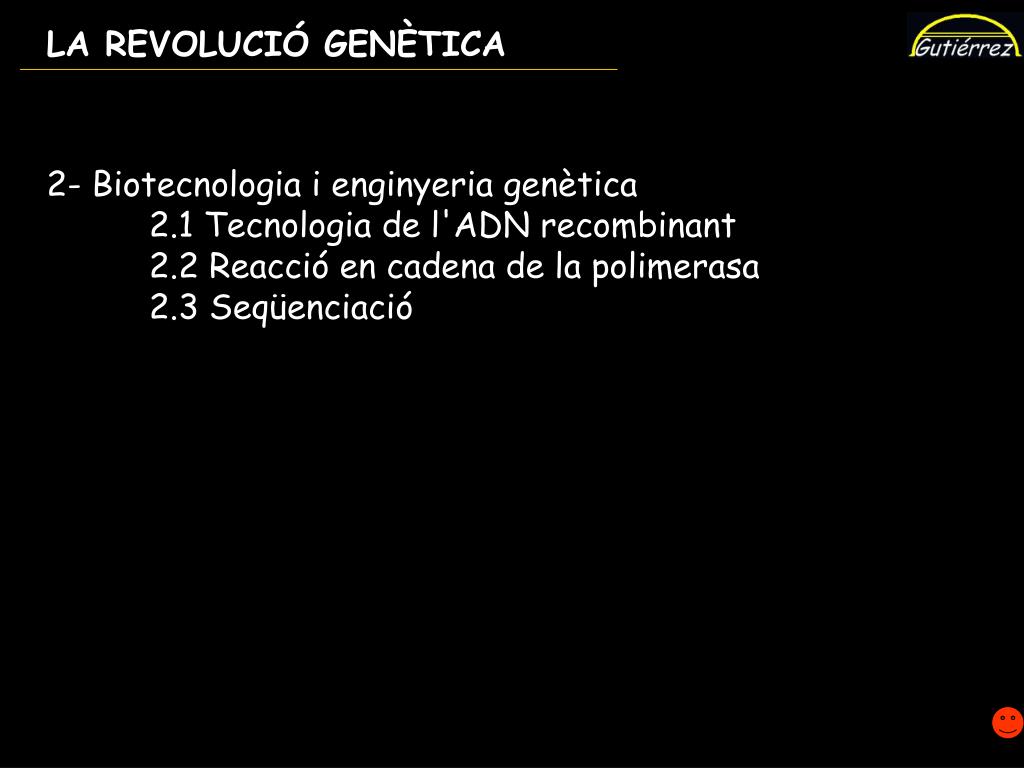 LA REVOLUCIÓ GENÈTICA

Gutiérrez

2- Biotecnologia i enginyeria genètica
2.1 Tecnologia de l'ADN recombinant
2.2 Reacció en cadena de la polimerasa
2.3 Seqüenciació